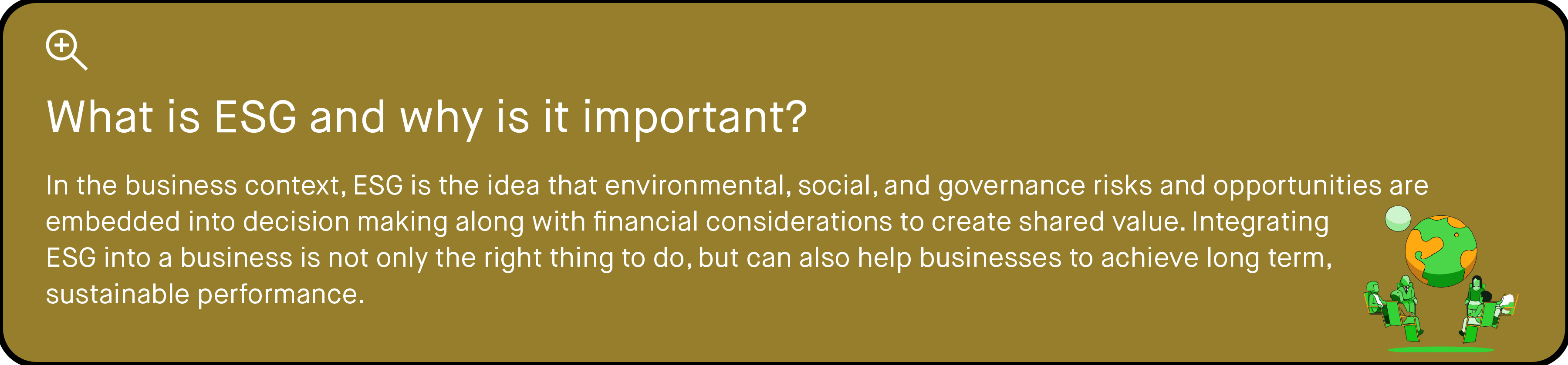 What is ESG and why is it important?

In the business context, ESG is the idea that environmental, social, and governance risks and opportunities are embedded into decision making along with financial considerations to create shared value. Integrating ESG into a business is not only the right thing to do, but can also help businesses to achieve long term, sustainable performance.